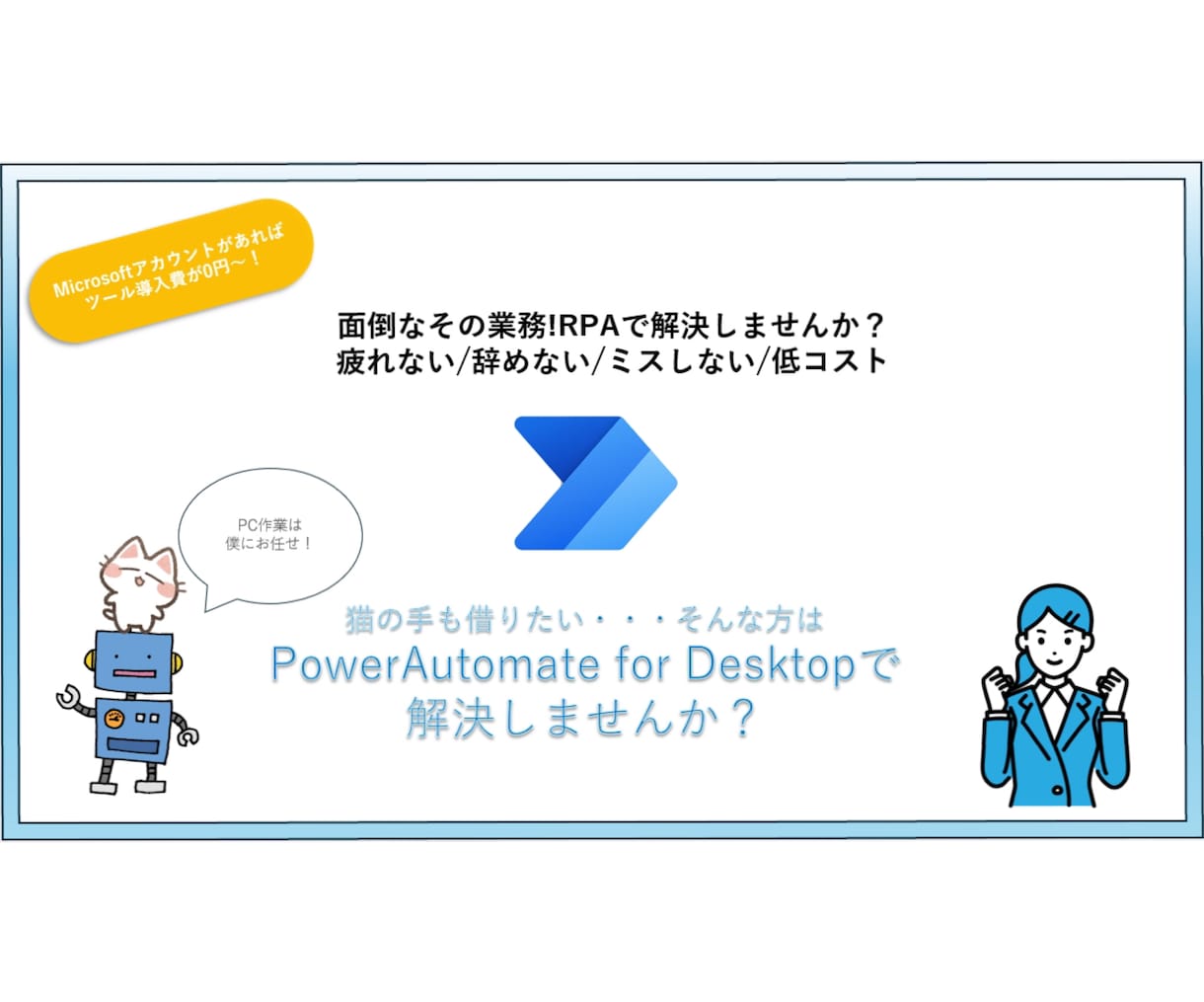 Microsoftアカウントがあれば
ツール導入費が0円～！

面倒なその業務!RPAで解決しませんか？
疲れない/辞めない/ミスしない/低コスト

PC作業は
僕にお任せ！

猫の手も借りたい・・・そんな方は
PowerAutomate for Desktopで
解決しませんか？